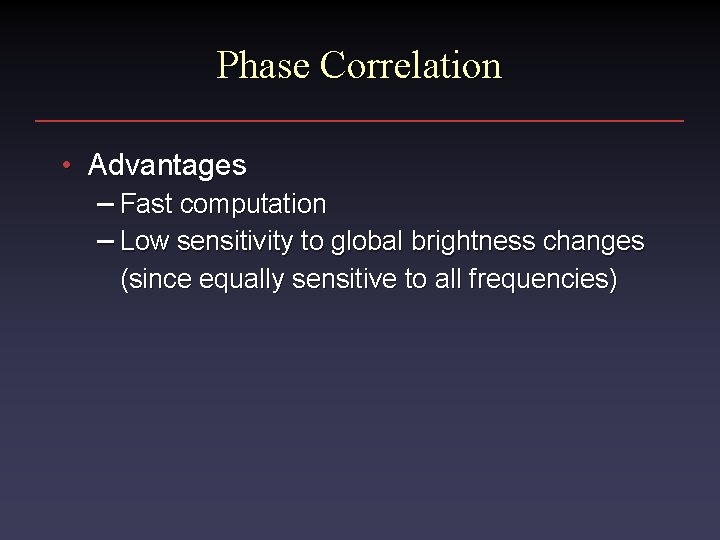 Phase Correlation

• Advantages
– Fast computation
– Low sensitivity to global brightness changes (since equally sensitive to all frequencies)